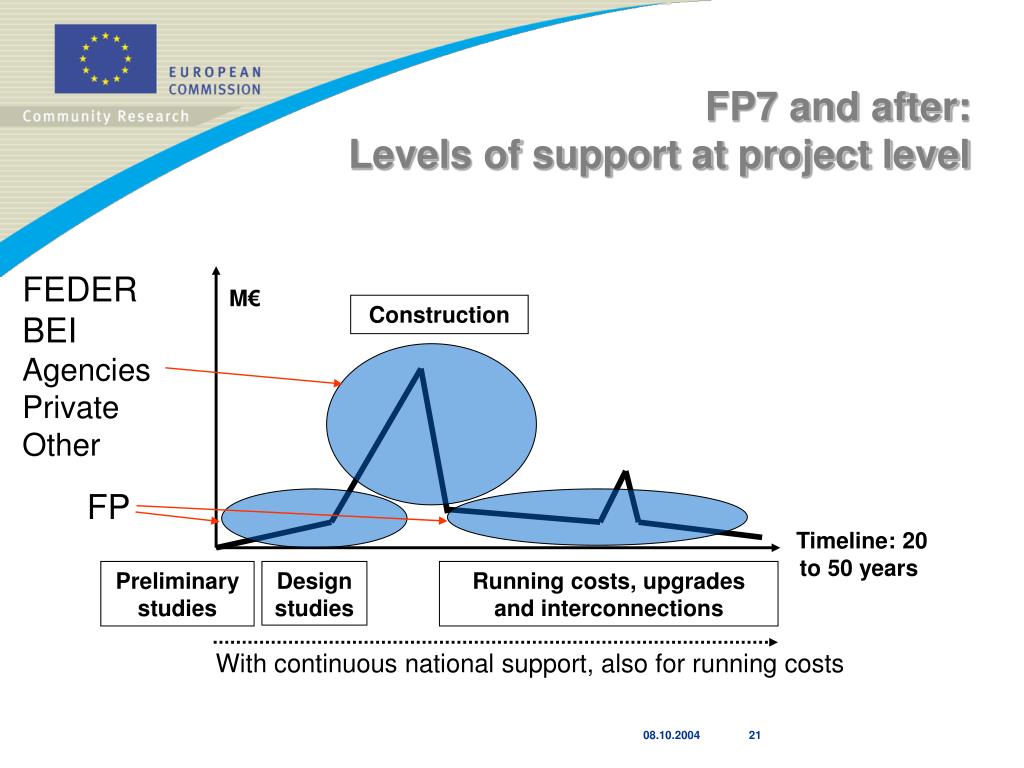 EUROPEAN COMMISSION

Community Research

FP7 and after:
Levels of support at project level

FEDER
BEI
Agencies
Private
Other

FP

M€

Construction

Timeline: 20 to 50 years

Preliminary studies

Design studies

Running costs, upgrades and interconnections

With continuous national support, also for running costs

08.10.2004

21